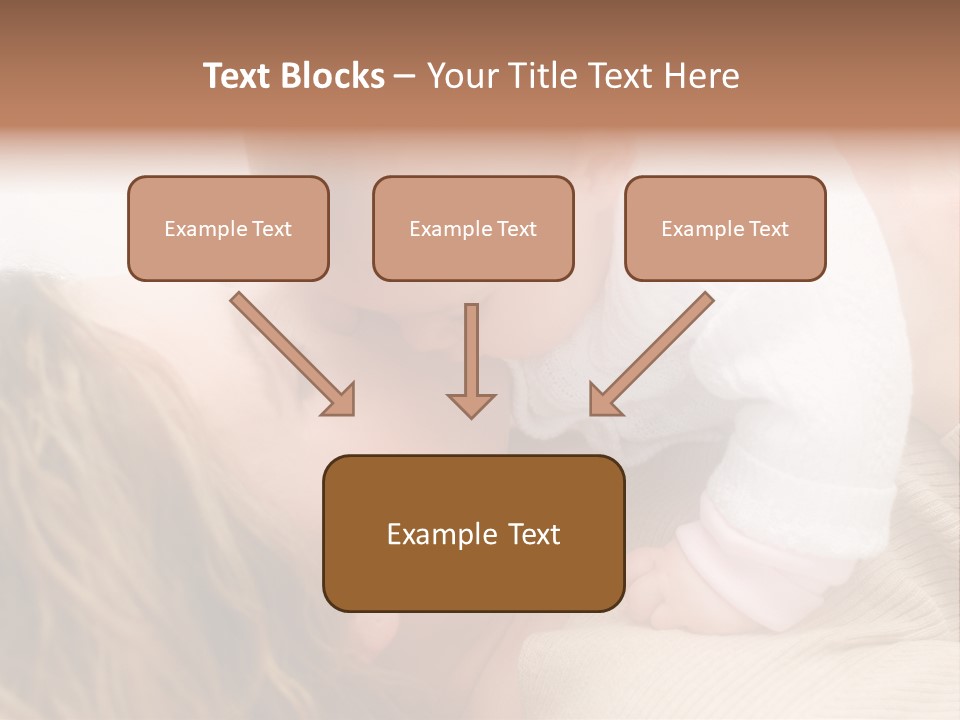 Text Blocks – Your Title Text Here

Example Text

Example Text

Example Text

Example Text